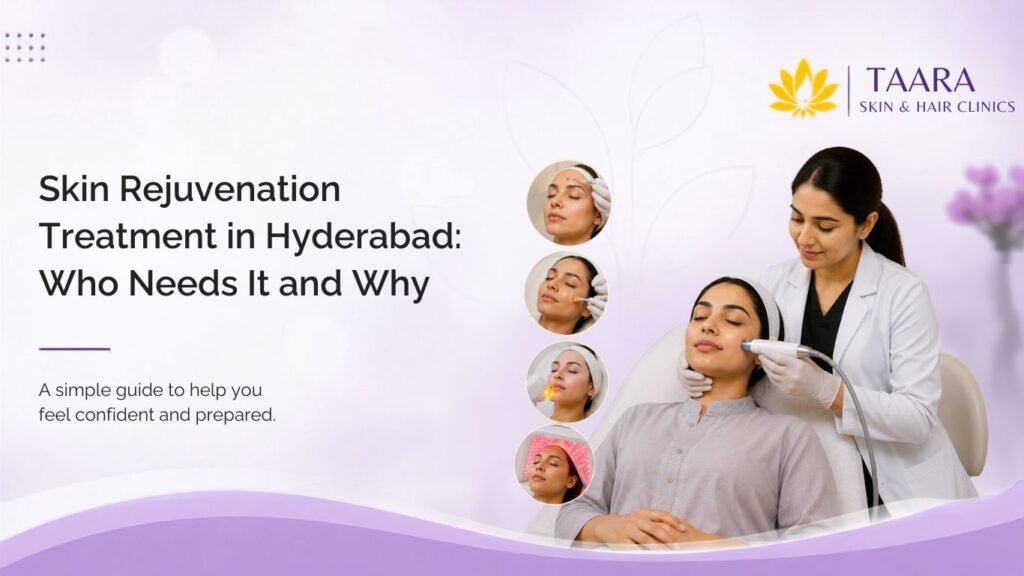 TAARA
SKIN & HAIR CLINICS

Skin Rejuvenation Treatment in Hyderabad: Who Needs It and Why

A simple guide to help you feel confident and prepared.